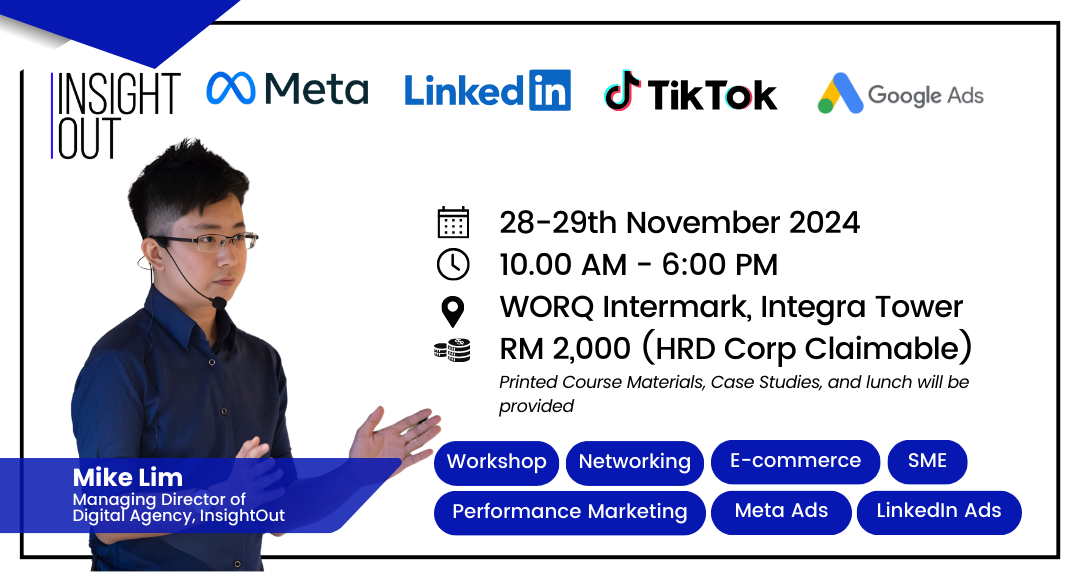 INSIGHT OUT

Meta

LinkedIn

TikTok

Google Ads

28-29th November 2024
10.00 AM - 6:00 PM
WORQ Intermark, Integra Tower
RM 2,000 (HRD Corp Claimable)
Printed Course Materials, Case Studies, and lunch will be provided

Workshop
Networking
E-commerce
SME
Performance Marketing
Meta Ads
LinkedIn Ads

Mike Lim
Managing Director of Digital Agency, InsightOut